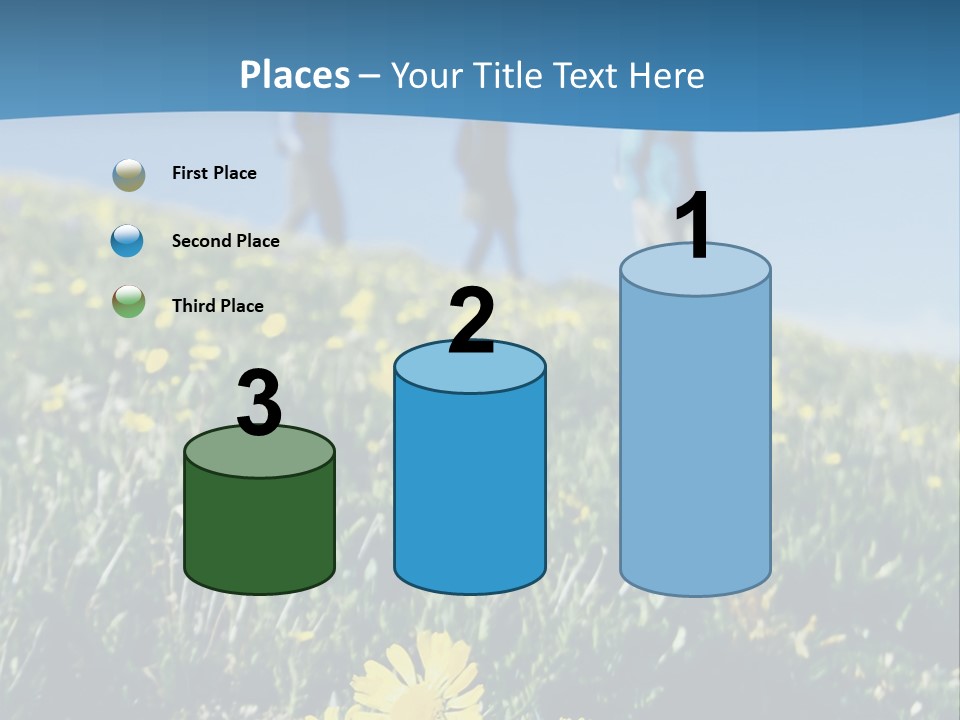 Places – Your Title Text Here

First Place

Second Place

Third Place

3

2

1